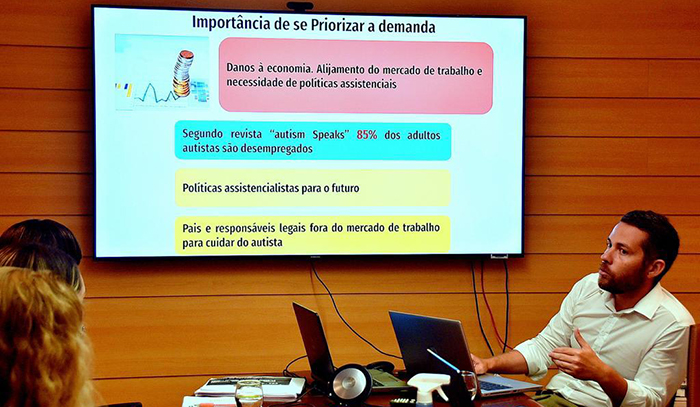 Importância de se Priorizar a demanda

Danos à economia. Alijamento do mercado de trabalho e necessidade de políticas assistenciais

Segundo revista "autism Speaks" 85% dos adultos autistas são desempregados

Políticas assistencialistas para o futuro

Pais e responsáveis legais fora do mercado de trabalho para cuidar do autista